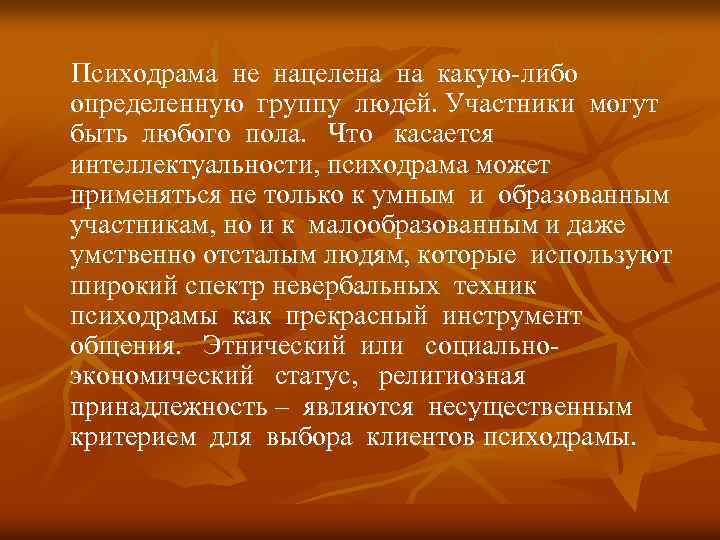 Психодрама не нацелена на какую-либо определенную группу людей. Участники могут быть любого пола. Что касается интеллектуальности, психодрама может применяться не только к умным и образованным участникам, но и к малообразованным и даже умственно отсталым людям, которые используют широкий спектр невербальных техник психодрамы как прекрасный инструмент общения. Этнический или социально-экономический статус, религиозная принадлежность – являются несущественным критерием для выбора клиентов психодрамы.